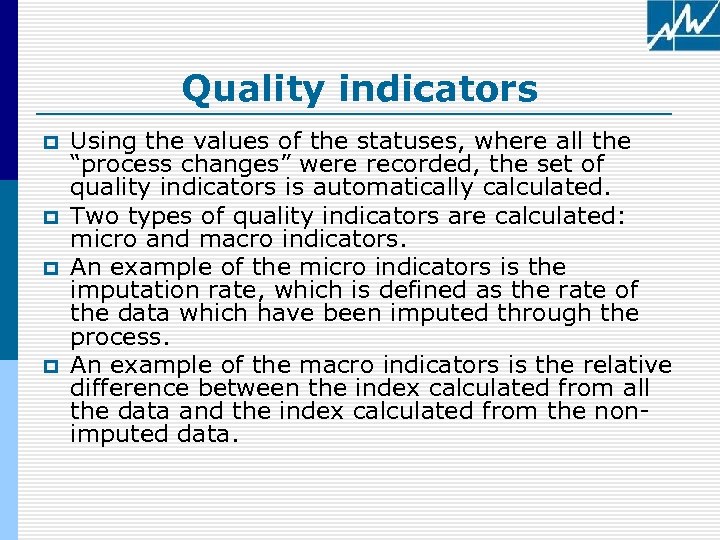 Quality indicators

Using the values of the statuses, where all the “process changes” were recorded, the set of quality indicators is automatically calculated.

Two types of quality indicators are calculated: micro and macro indicators.

An example of the micro indicators is the imputation rate, which is defined as the rate of the data which have been imputed through the process.

An example of the macro indicators is the relative difference between the index calculated from all the data and the index calculated from the non-imputed data.